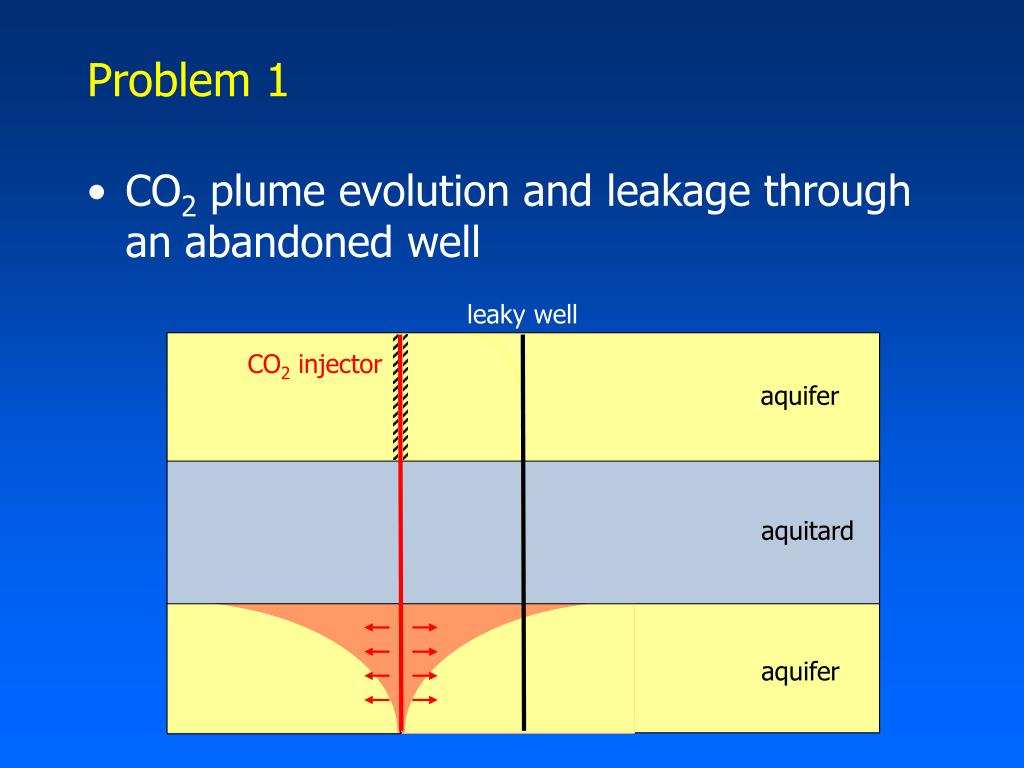 Problem 1

• $CO_2$ plume evolution and leakage through an abandoned well

leaky well

$CO_2$ injector

aquifer

aquitard

aquifer